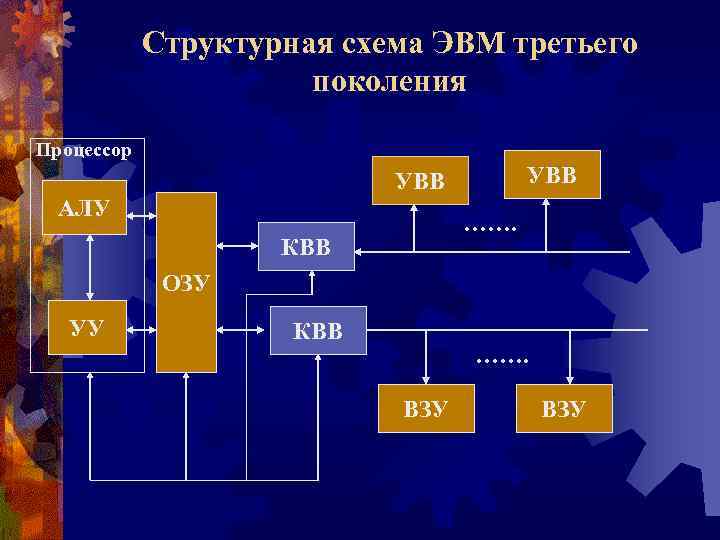 Структурная схема ЭВМ третьего поколения

Процессор

АЛУ

УУ

ОЗУ

КВВ

КВВ

УВВ

УВВ

.......

.......

ВЗУ

ВЗУ